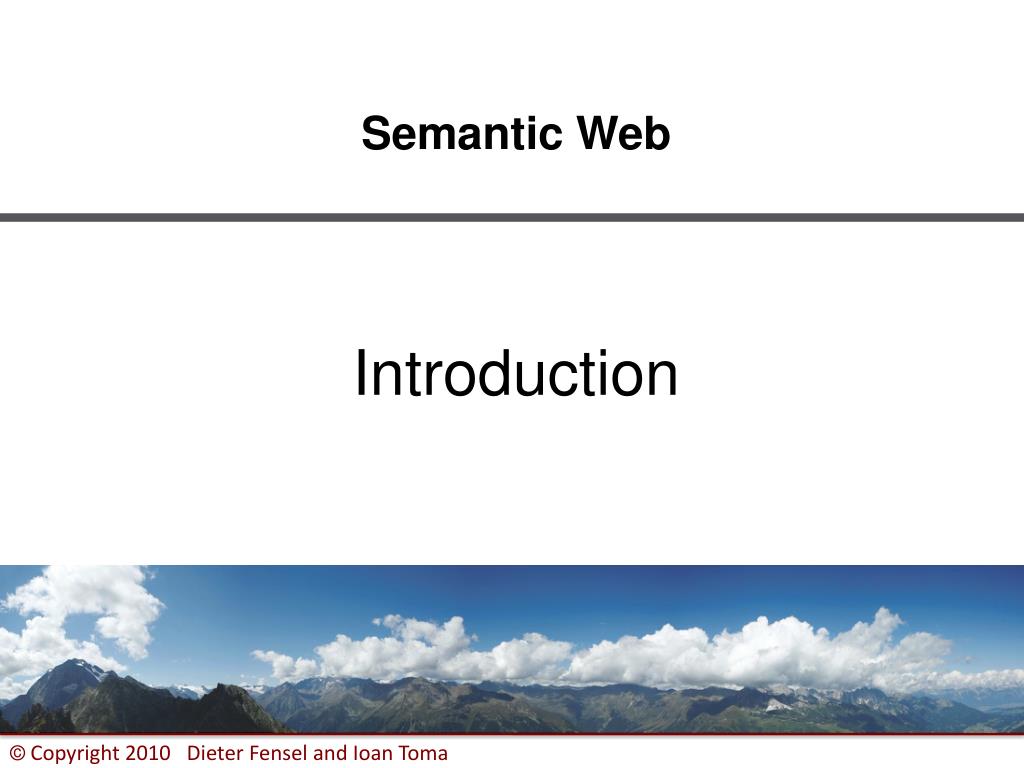 Semantic Web

Introduction

© Copyright 2010 Dieter Fensel and Ioan Toma